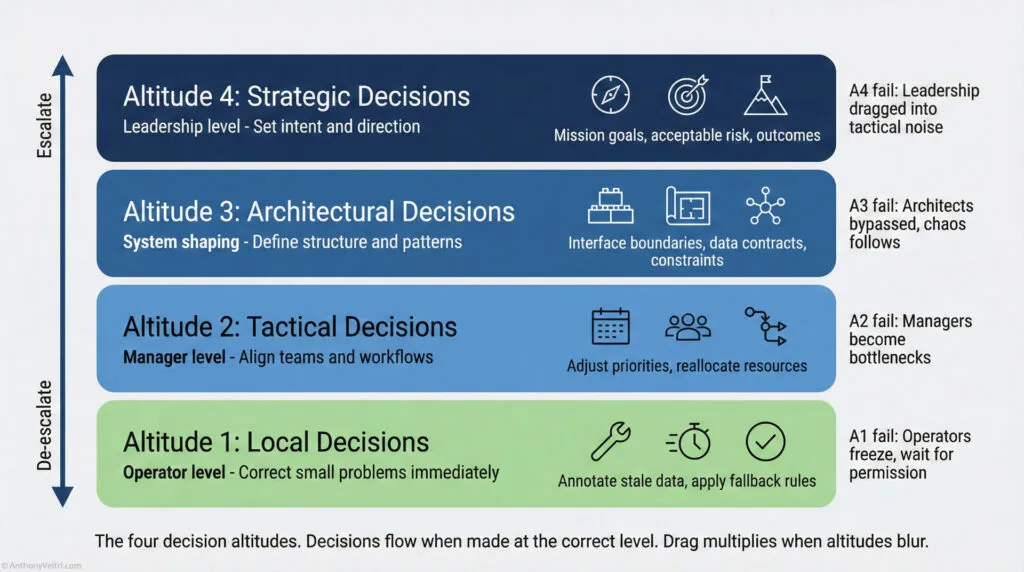 Escalate

De-escalate

Altitude 4: Strategic Decisions
Leadership level - Set intent and direction
Mission goals, acceptable risk, outcomes

A4 fail: Leadership dragged into tactical noise

Altitude 3: Architectural Decisions
System shaping - Define structure and patterns
Interface boundaries, data contracts, constraints

A3 fail: Architects bypassed, chaos follows

Altitude 2: Tactical Decisions
Manager level - Align teams and workflows
Adjust priorities, reallocate resources

A2 fail: Managers become bottlenecks

Altitude 1: Local Decisions
Operator level - Correct small problems immediately
Annotate stale data, apply fallback rules

A1 fail: Operators freeze, wait for permission

The four decision altitudes. Decisions flow when made at the correct level. Drag multiplies when altitudes blur.

© AnthonyVeltri.com